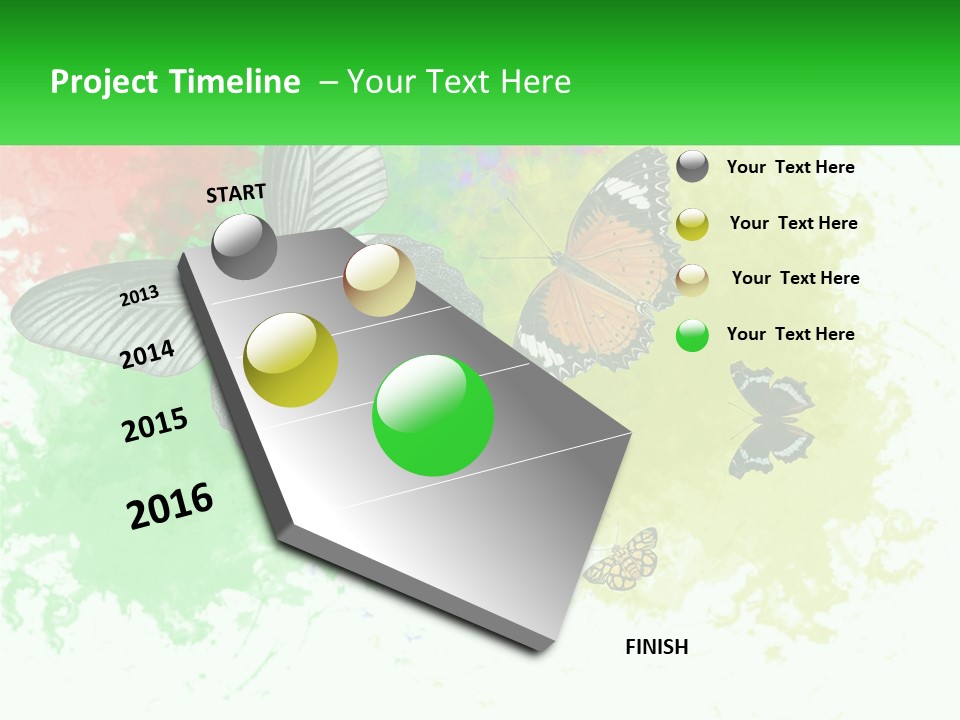 Project Timeline – Your Text Here

START

2013

2014

2015

2016

FINISH

Your Text Here

Your Text Here

Your Text Here

Your Text Here